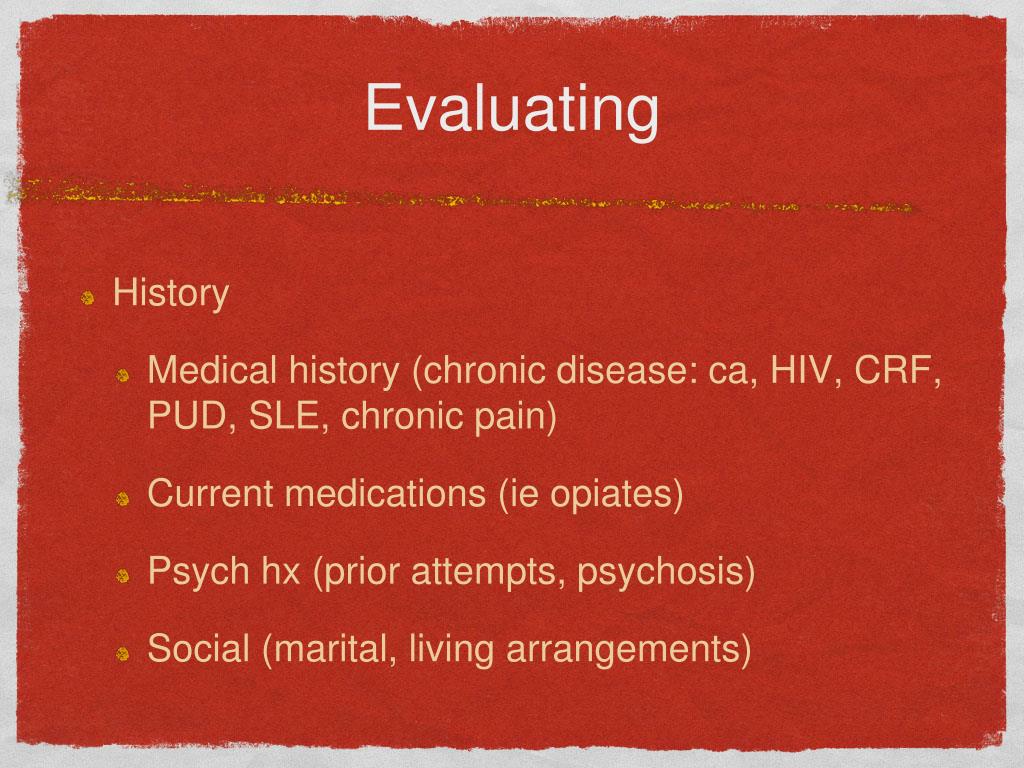 Evaluating

History

Medical history (chronic disease: ca, HIV, CRF, PUD, SLE, chronic pain)

Current medications (ie opiates)

Psych hx (prior attempts, psychosis)

Social (marital, living arrangements)